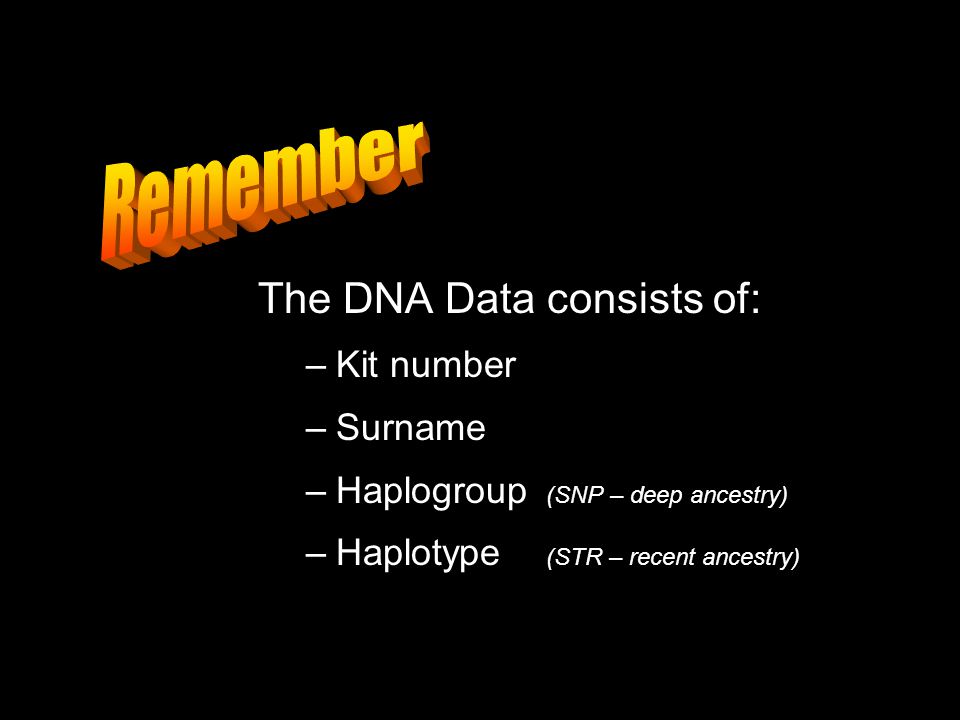 Remember

The DNA Data consists of:

– Kit number

– Surname

– Haplogroup (SNP – deep ancestry)

– Haplotype (STR – recent ancestry)